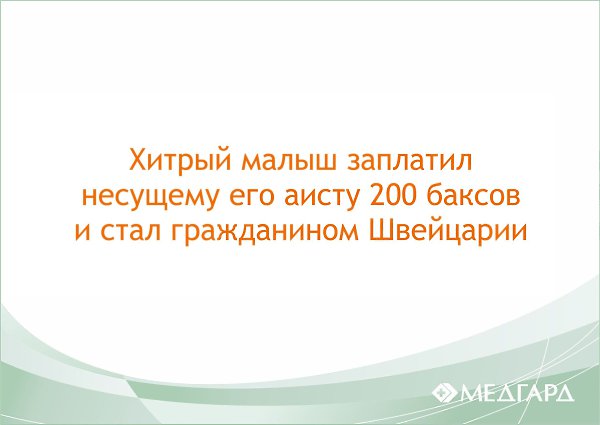 Хитрый малыш заплатил несущему его аисту 200 баксов и стал гражданином Швейцарии

МЕДГАРД